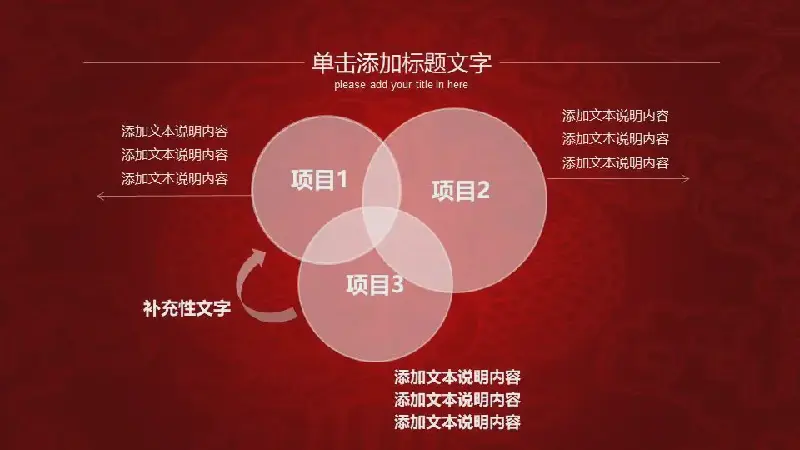 单击添加标题文字
please add your title in here

添加文本说明内容
添加文本说明内容
添加文本说明内容

项目1

项目2

添加文本说明内容
添加文本说明内容
添加文本说明内容

项目3

补充性文字

添加文本说明内容
添加文本说明内容
添加文本说明内容